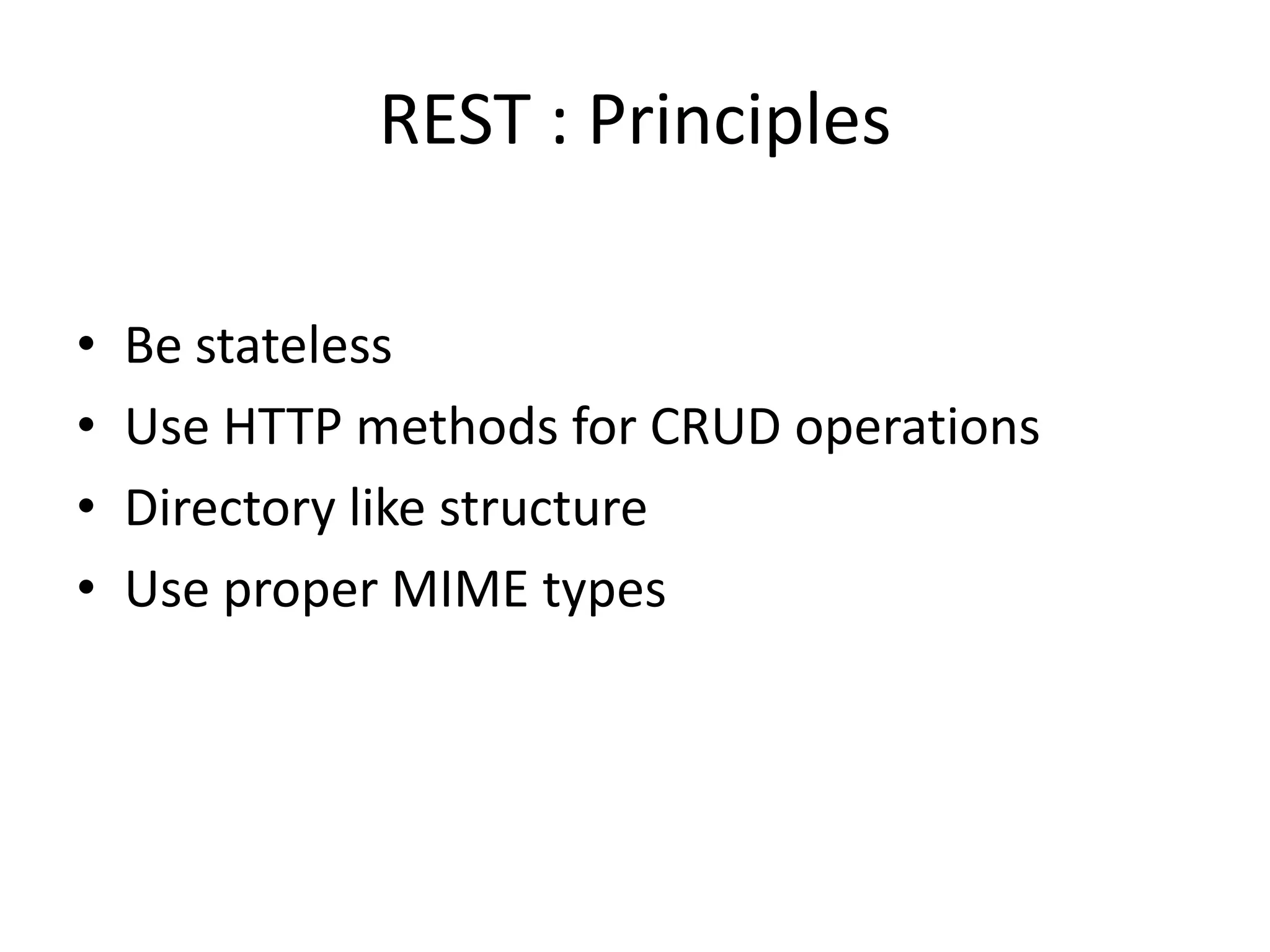 REST : Principles

• Be stateless
• Use HTTP methods for CRUD operations
• Directory like structure
• Use proper MIME types